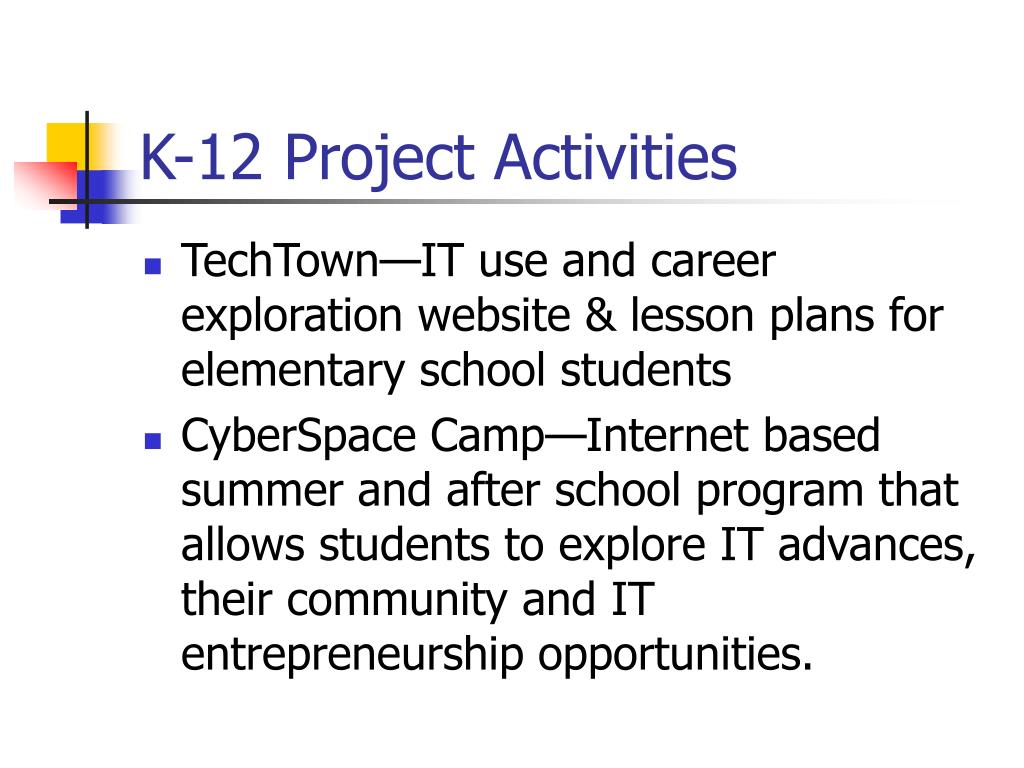 K-12 Project Activities

- TechTown—IT use and career exploration website & lesson plans for elementary school students
- CyberSpace Camp—Internet based summer and after school program that allows students to explore IT advances, their community and IT entrepreneurship opportunities.